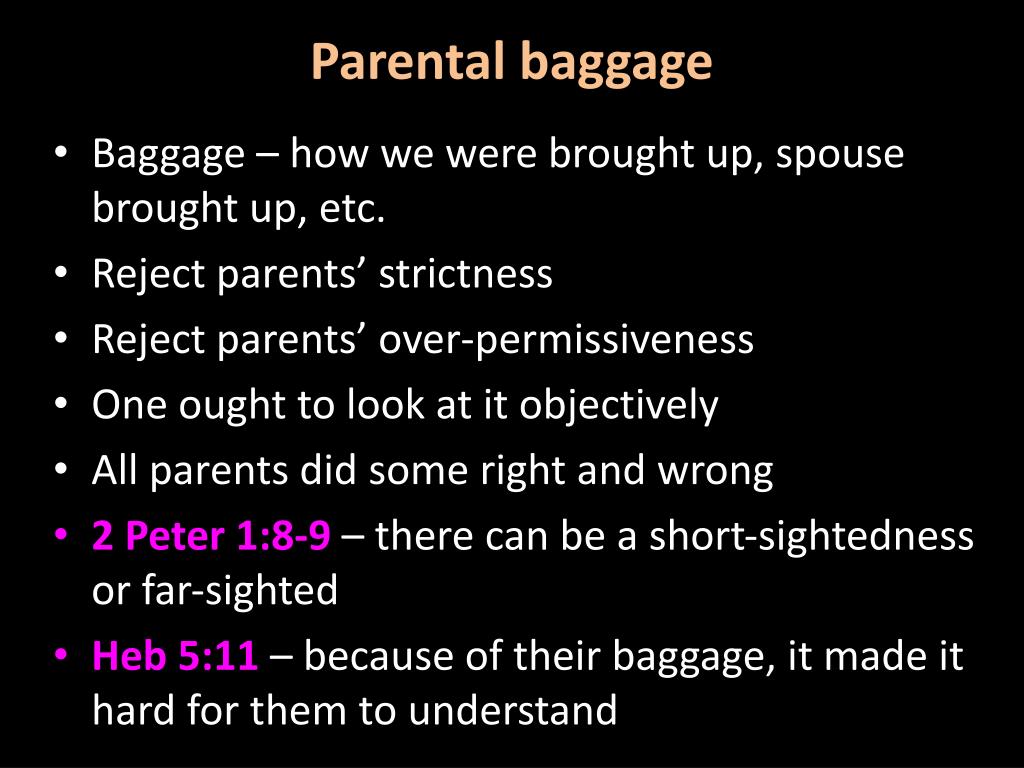 Parental baggage

• Baggage – how we were brought up, spouse brought up, etc.
• Reject parents’ strictness
• Reject parents’ over-permissiveness
• One ought to look at it objectively
• All parents did some right and wrong
• 2 Peter 1:8-9 – there can be a short-sightedness or far-sighted
• Heb 5:11 – because of their baggage, it made it hard for them to understand